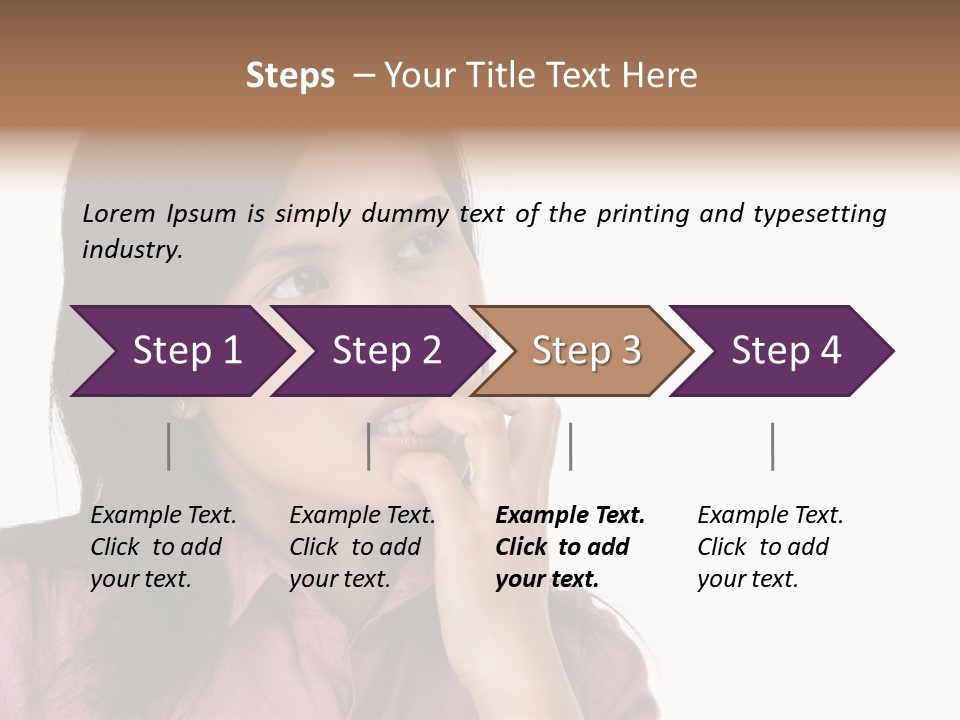 Steps – Your Title Text Here

Lorem Ipsum is simply dummy text of the printing and typesetting industry.

Step 1

Step 2

Step 3

Step 4

Example Text. Click to add your text.

Example Text. Click to add your text.

Example Text. Click to add your text.

Example Text. Click to add your text.